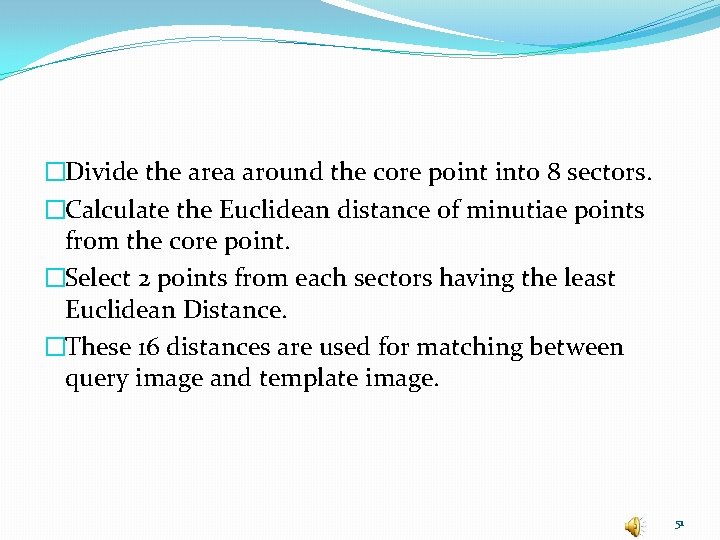 □Divide the area around the core point into 8 sectors.

□Calculate the Euclidean distance of minutiae points from the core point.

□Select 2 points from each sectors having the least Euclidean Distance.

□These 16 distances are used for matching between query image and template image.

51